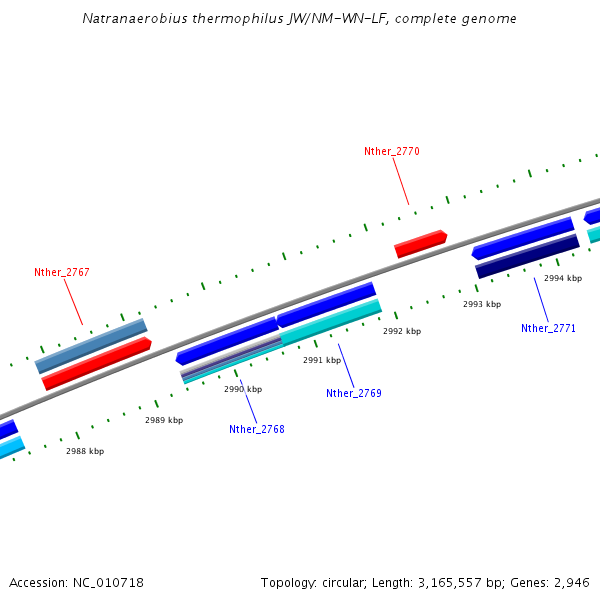 Natranaerobius thermophilus JW/NM-WN-LF, complete genome

Nther_2770

Nther_2767

2994 kbp

2993 kbp

Nther_2771

2992 kbp

2991 kbp

Nther_2769

2990 kbp

2989 kbp

Nther_2768

2988 kbp

Accession: NC_010718

Topology: circular; Length: 3,165,557 bp; Genes: 2,946